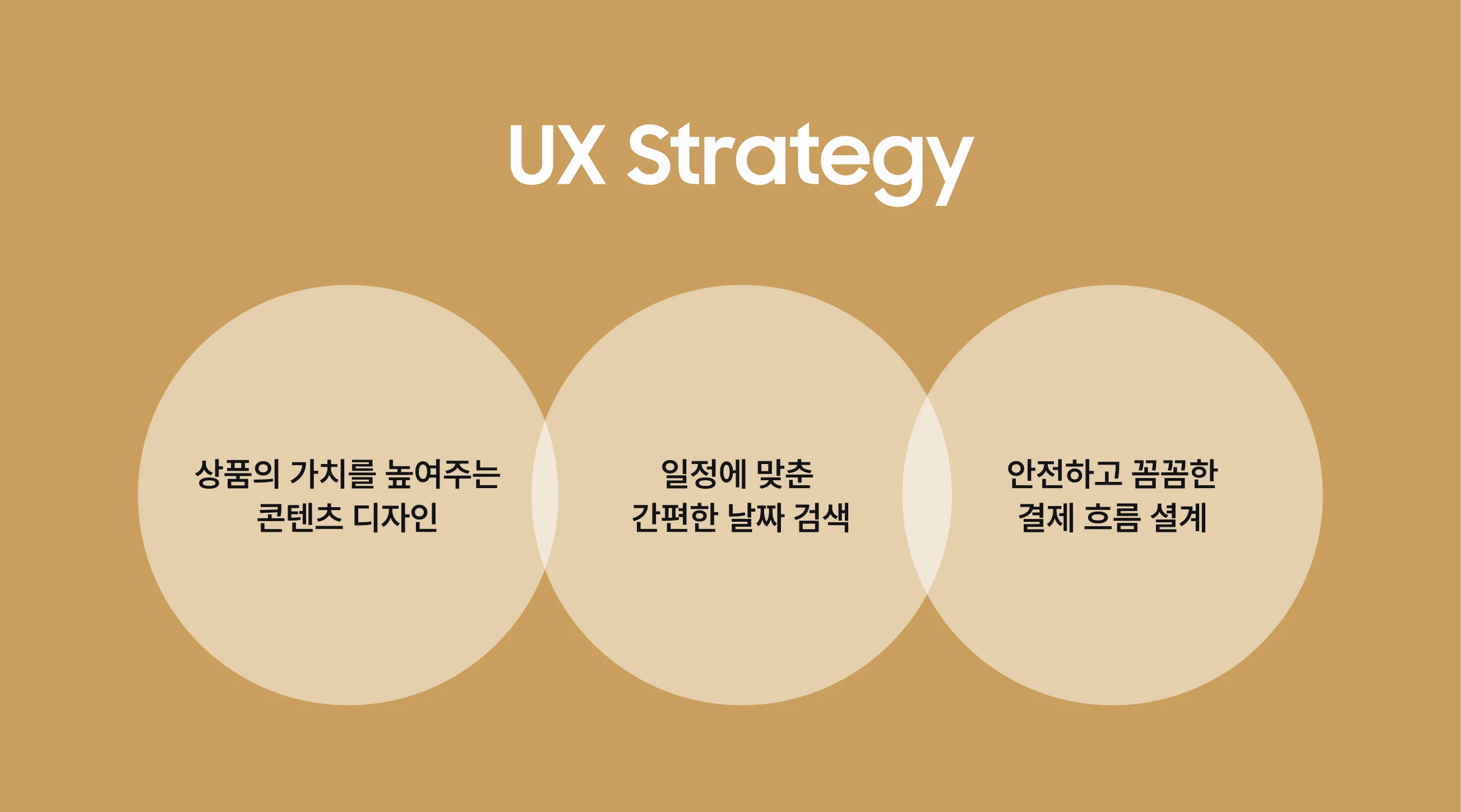 UX Strategy

상품의 가치를 높여주는 콘텐츠 디자인

일정에 맞춘 간편한 날짜 검색

안전하고 꼼꼼한 결제 흐름 설계